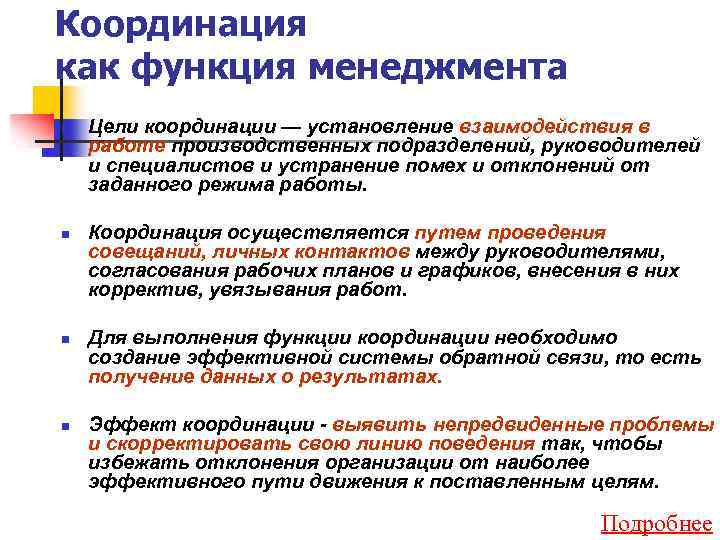 Координация как функция менеджмента

Цели координации — установление взаимодействия в работе производственных подразделений, руководителей и специалистов и устранение помех и отклонений от заданного режима работы.

Координация осуществляется путем проведения совещаний, личных контактов между руководителями, согласования рабочих планов и графиков, внесения в них корректив, увязывания работ.

Для выполнения функции координации необходимо создание эффективной системы обратной связи, то есть получение данных о результатах.

Эффект координации - выявить непредвиденные проблемы и скорректировать свою линию поведения так, чтобы избежать отклонения организации от наиболее эффективного пути движения к поставленным целям.

Подробнее